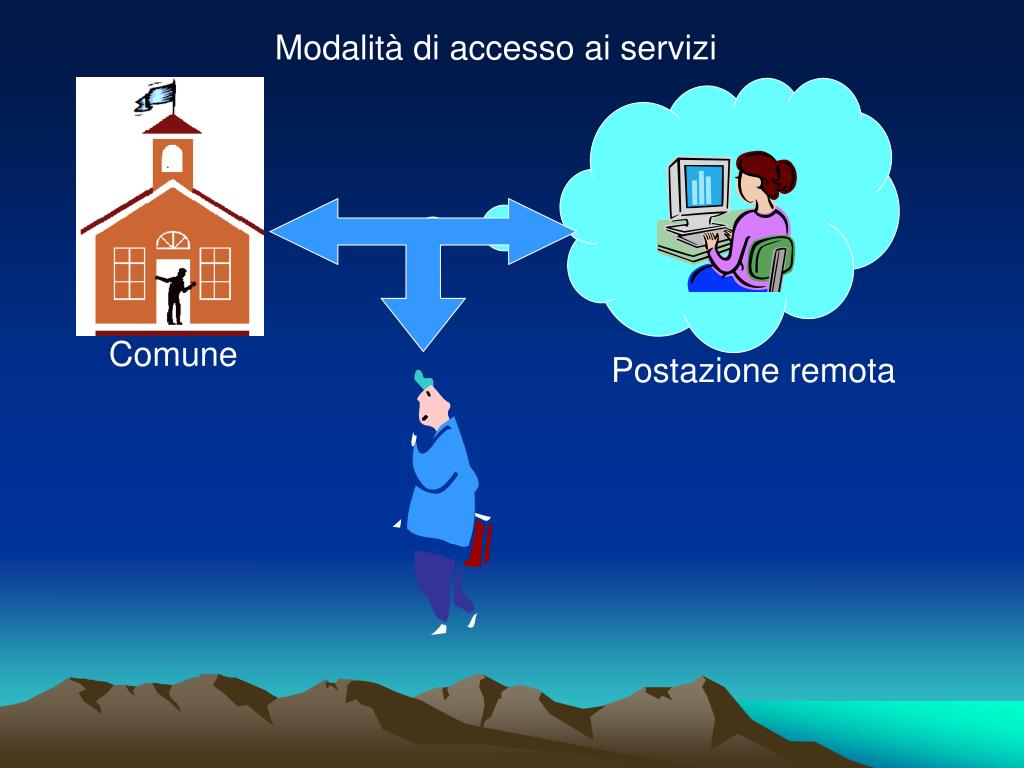 Modalità di accesso ai servizi

Comune

Postazione remota